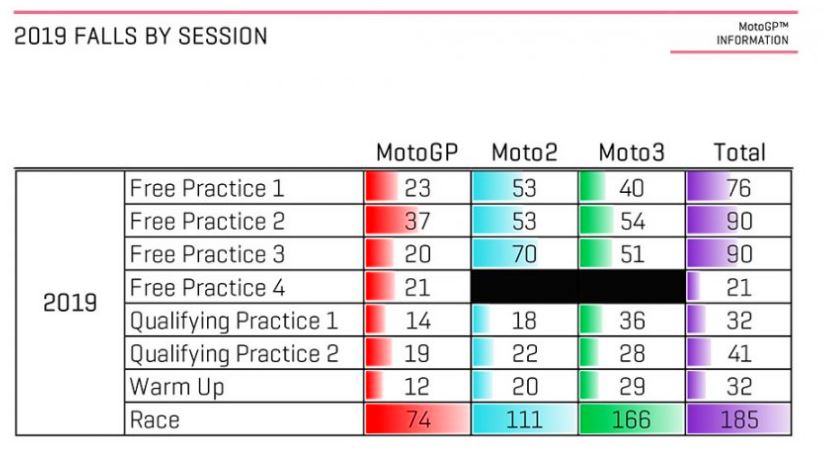 2019 FALLS BY SESSION

MotoGP™ INFORMATION

| | | MotoGP | Moto2 | Moto3 | Total |
|---|---|---|---|---|---|
| 2019 | Free Practice 1 | 23 | 53 | 40 | 76 |
| | Free Practice 2 | 37 | 53 | 54 | 90 |
| | Free Practice 3 | 20 | 70 | 51 | 90 |
| | Free Practice 4 | 21 | | | 21 |
| | Qualifying Practice 1 | 14 | 18 | 36 | 32 |
| | Qualifying Practice 2 | 19 | 22 | 28 | 41 |
| | Warm Up | 12 | 20 | 29 | 32 |
| | Race | 74 | 111 | 166 | 185 |